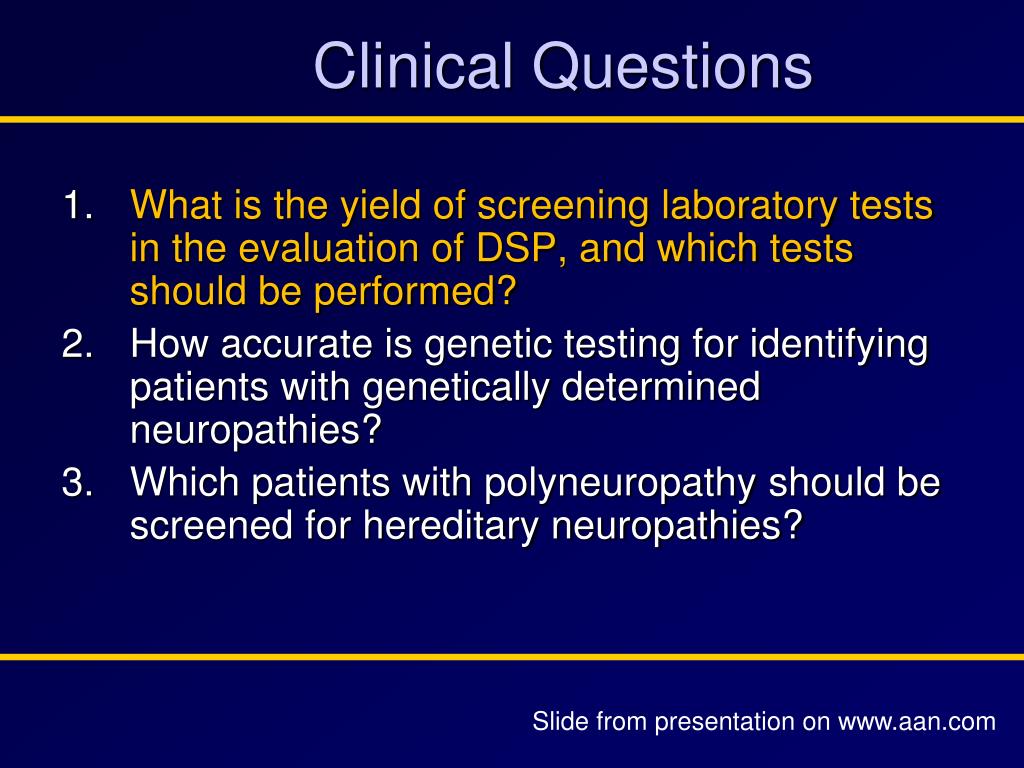 Clinical Questions

1. What is the yield of screening laboratory tests in the evaluation of DSP, and which tests should be performed?
2. How accurate is genetic testing for identifying patients with genetically determined neuropathies?
3. Which patients with polyneuropathy should be screened for hereditary neuropathies?

Slide from presentation on www.aan.com